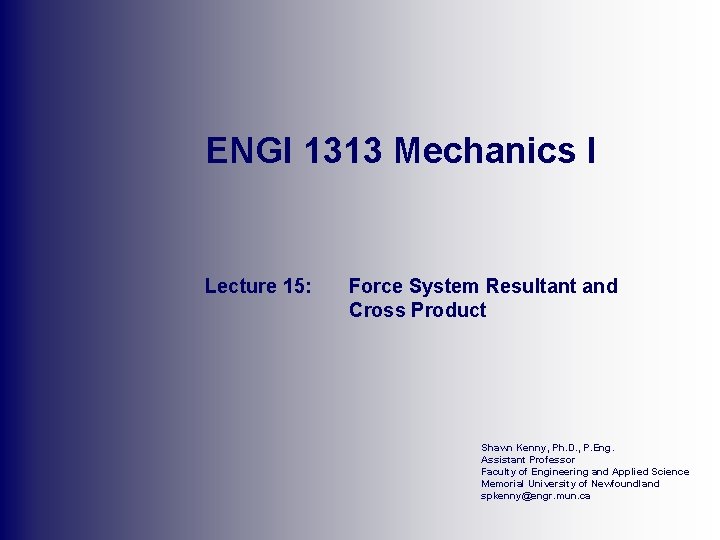 ENGI 1313 Mechanics I

Lecture 15: Force System Resultant and Cross Product

Shawn Kenny, Ph.D., P.Eng.
Assistant Professor
Faculty of Engineering and Applied Science
Memorial University of Newfoundland
spkenny@engr.mun.ca